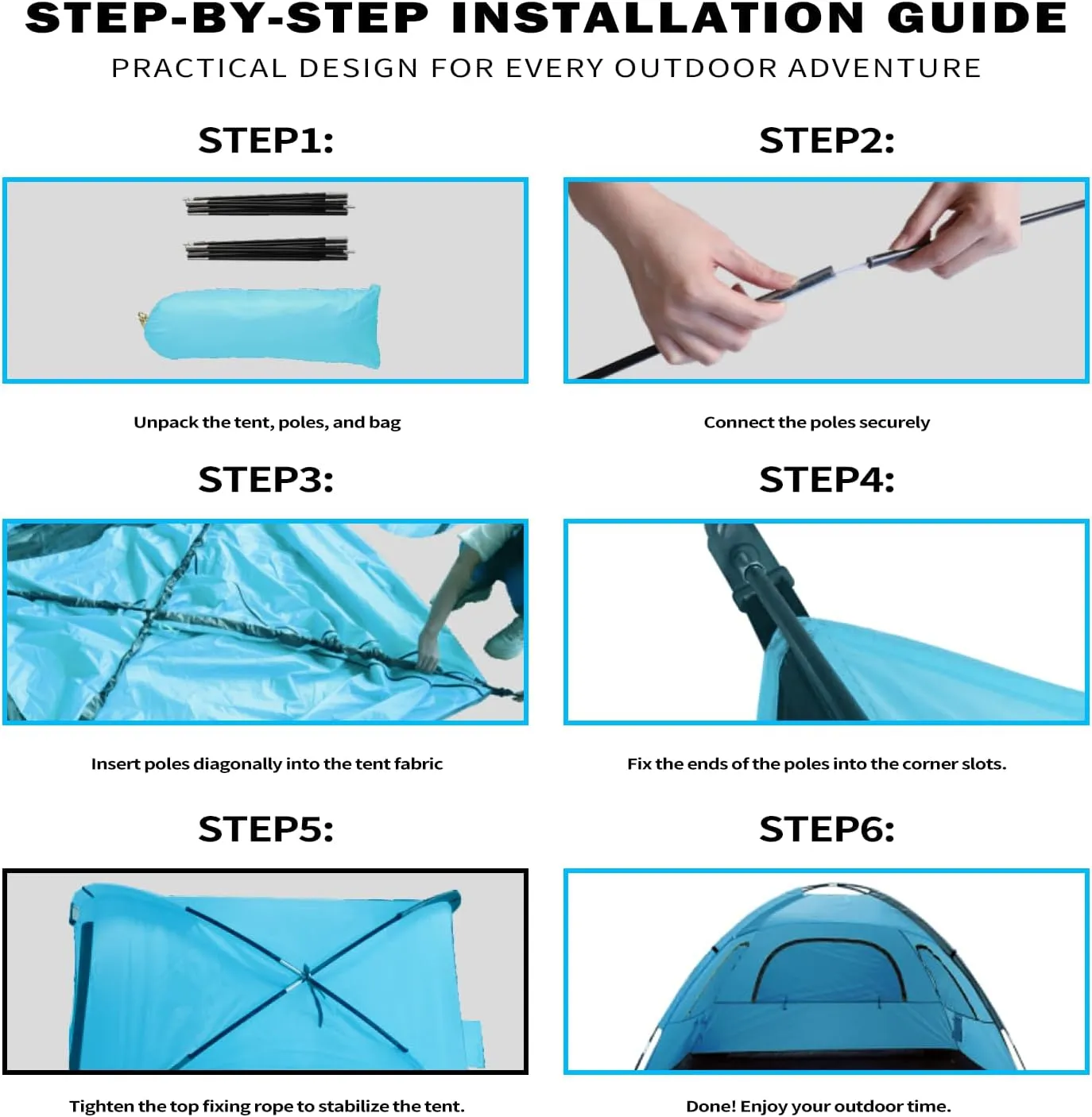 STEP-BY-STEP INSTALLATION GUIDE

PRACTICAL DESIGN FOR EVERY OUTDOOR ADVENTURE

STEP1:

Unpack the tent, poles, and bag

STEP2:

Connect the poles securely

STEP3:

Insert poles diagonally into the tent fabric

STEP4:

Fix the ends of the poles into the corner slots.

STEP5:

Tighten the top fixing rope to stabilize the tent.

STEP6:

Done! Enjoy your outdoor time.